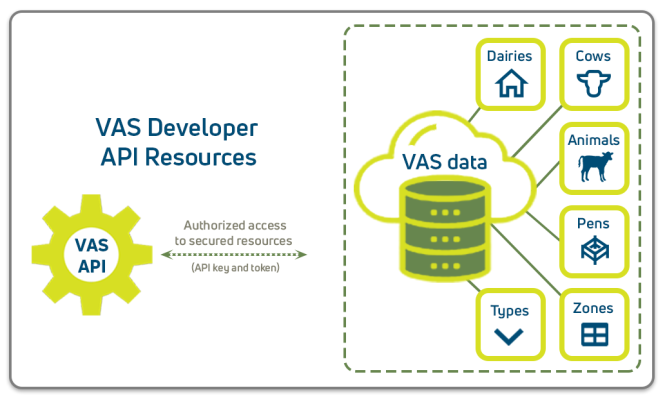 VAS Developer API Resources

VAS API

Authorized access to secured resources

(API key and token)

VAS data

Dairies

Cows

Animals

Pens

Types

Zones